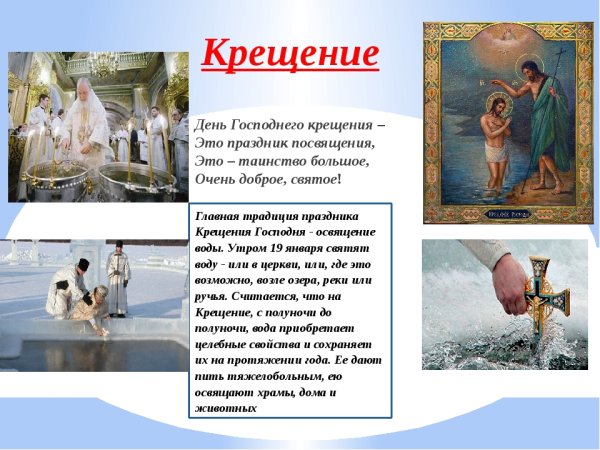 Крещение

День Господнего крещения –
Это праздник посвящения,
Это – таинство большое,
Очень доброе, святое!

Главная традиция праздника Крещения Господня - освящение воды. Утром 19 января святят воду - или в церкви, или, где это возможно, возле озера, реки или ручья. Считается, что на Крещение, с полуночи до полуночи, вода приобретает целебные свойства и сохраняет их на протяжении года. Ее дают пить тяжелобольным, ею освящают храмы, дома и животных